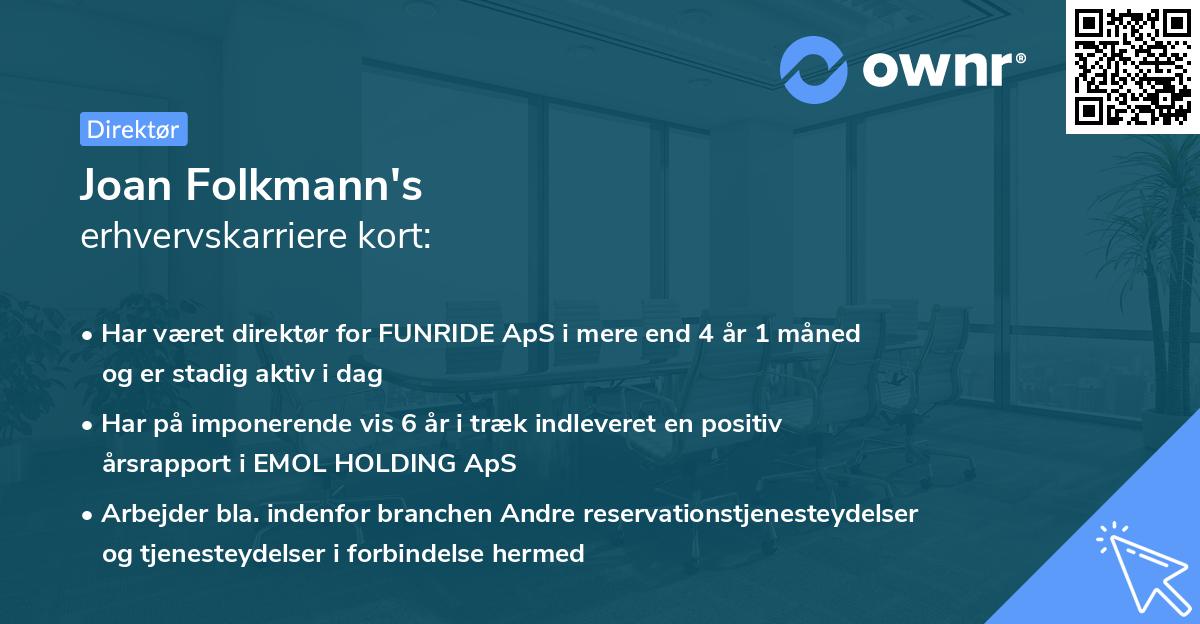 ownr®

Direktør

Joan Folkmann's
erhvervskarriere kort:

• Har været direktør for FUNRIDE ApS i mere end 4 år 1 måned og er stadig aktiv i dag

• Har på imponerende vis 6 år i træk indleveret en positiv årsrapport i EMOL HOLDING ApS

• Arbejder bla. indenfor branchen Andre reservationstjenesteydelser og tjenesteydelser i forbindelse hermed